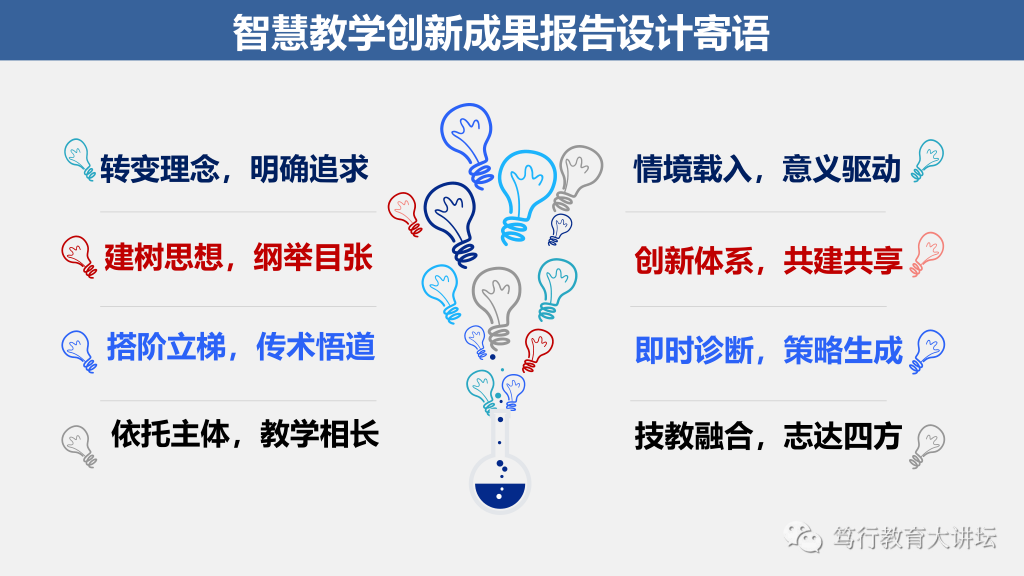 智慧教学创新成果报告设计寄语

转变理念，明确追求

建树思想，纲举目张

搭阶立梯，传术悟道

依托主体，教学相长

情境载入，意义驱动

创新体系，共建共享

即时诊断，策略生成

技教融合，志达四方

笃行教育大讲坛